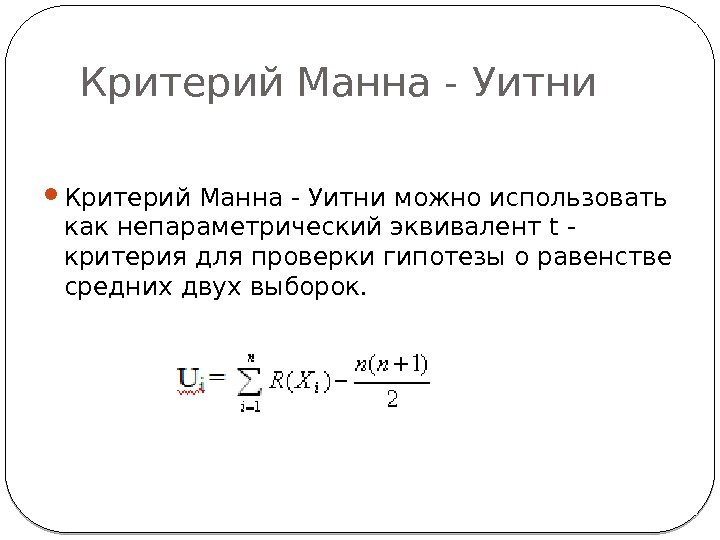 Критерий Манна - Уитни

Критерий Манна - Уитни можно использовать как непараметрический эквивалент t - критерия для проверки гипотезы о равенстве средних двух выборок.

$U_i = \sum_{i=1}^{n} R(X_i) - \frac{n(n+1)}{2}$